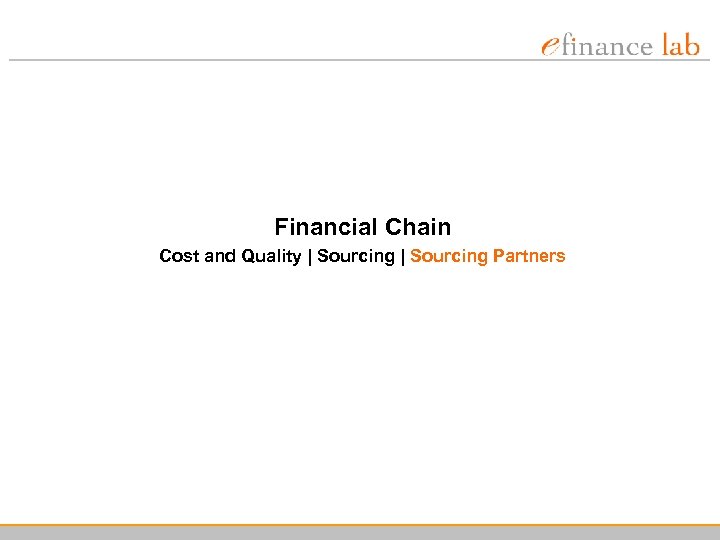 efinance lab

Financial Chain

Cost and Quality | Sourcing | Sourcing Partners